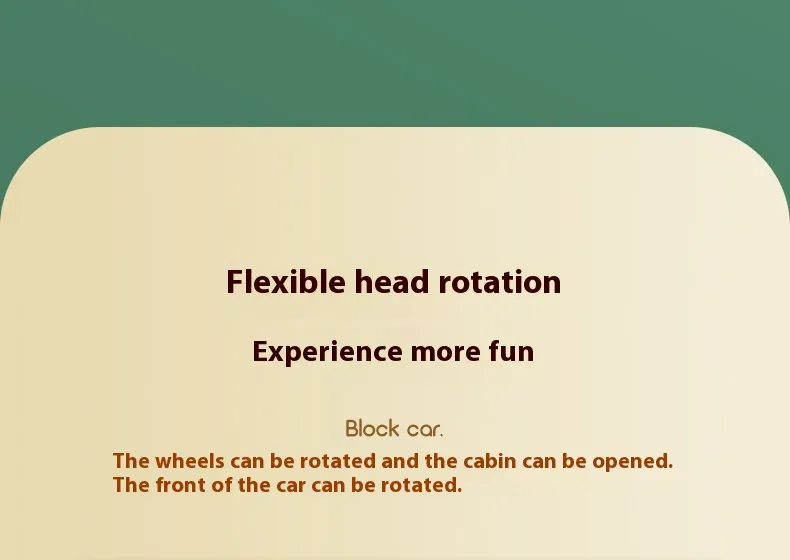 Flexible head rotation

Experience more fun

Block car.

The wheels can be rotated and the cabin can be opened.
The front of the car can be rotated.